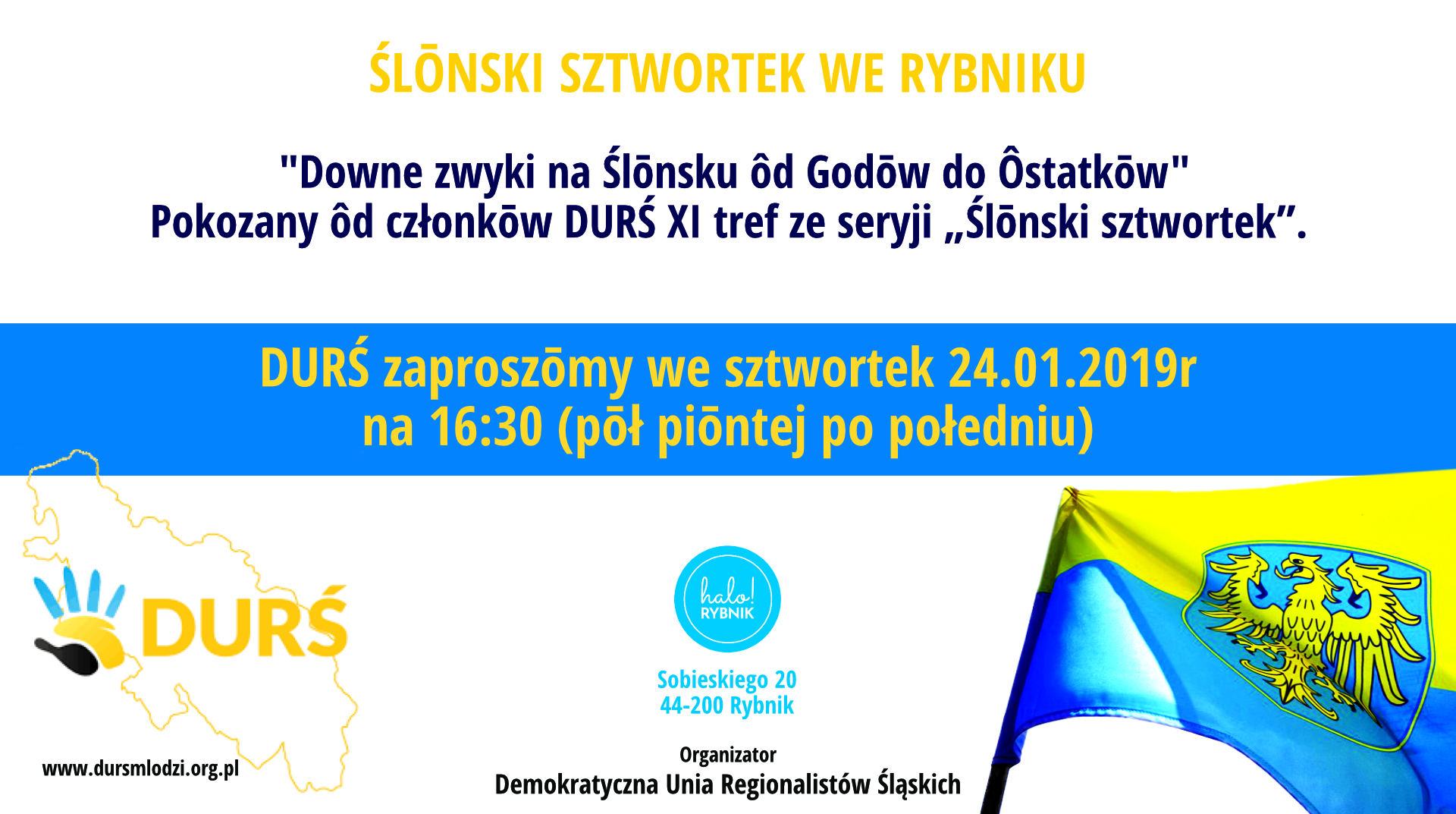 ŚLŌNSKI SZTWORTEK WE RYBNIKU

"Downe zwyki na Ślōnsku ôd Godōw do Ôstatkōw"
Pokozany ôd członkōw DURŚ XI tref ze seryji „Ślōnski sztwortek”.

DURŚ zaproszōmy we sztwortek 24.01.2019r
na 16:30 (pōł piōntej po połedniu)

DURŚ

www.dursmlodzi.org.pl

halo! RYBNIK

Sobieskiego 20
44-200 Rybnik

Organizator
Demokratyczna Unia Regionalistów Śląskich